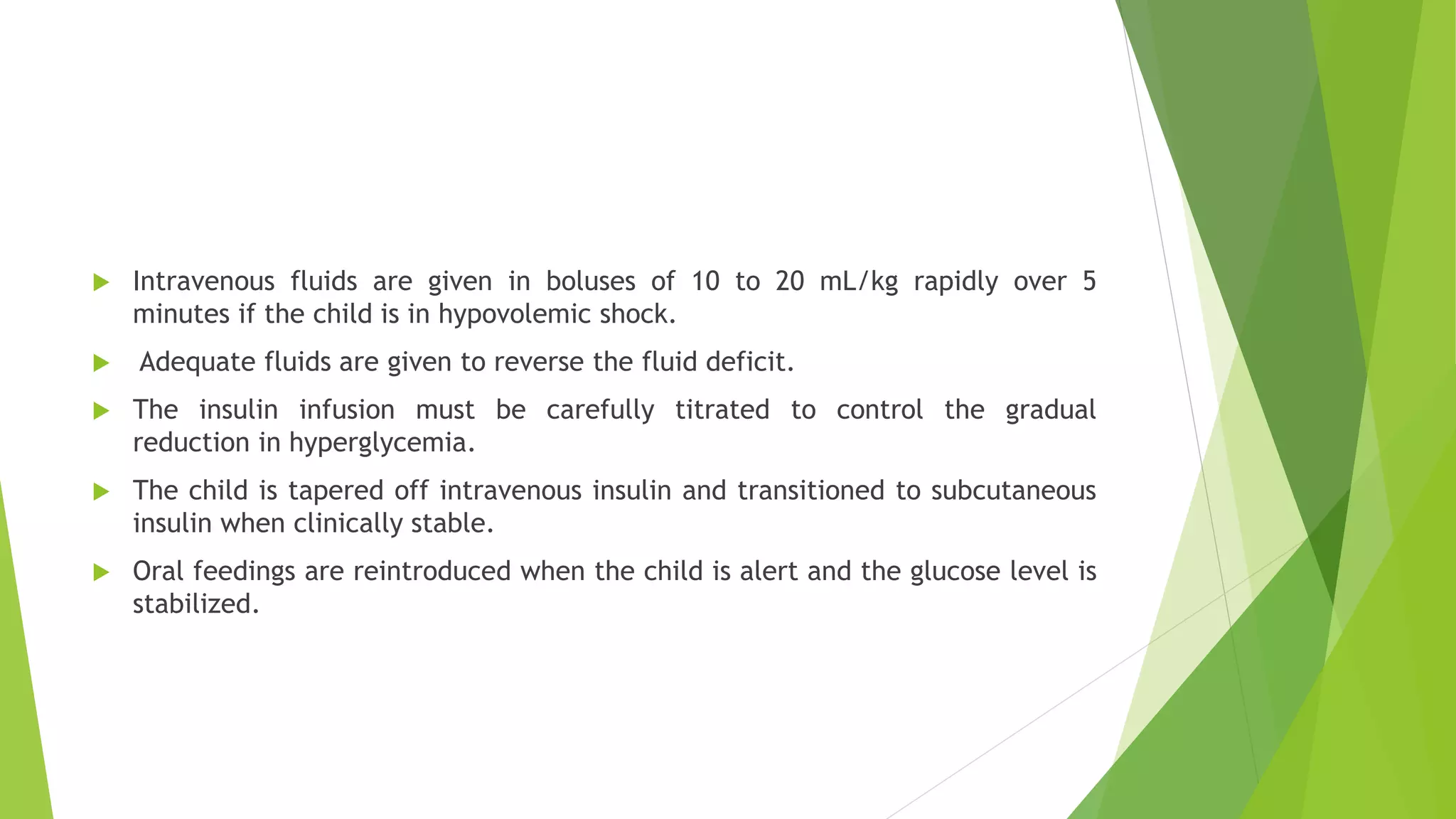 Intravenous fluids are given in boluses of 10 to 20 mL/kg rapidly over 5 minutes if the child is in hypovolemic shock.

Adequate fluids are given to reverse the fluid deficit.

The insulin infusion must be carefully titrated to control the gradual reduction in hyperglycemia.

The child is tapered off intravenous insulin and transitioned to subcutaneous insulin when clinically stable.

Oral feedings are reintroduced when the child is alert and the glucose level is stabilized.